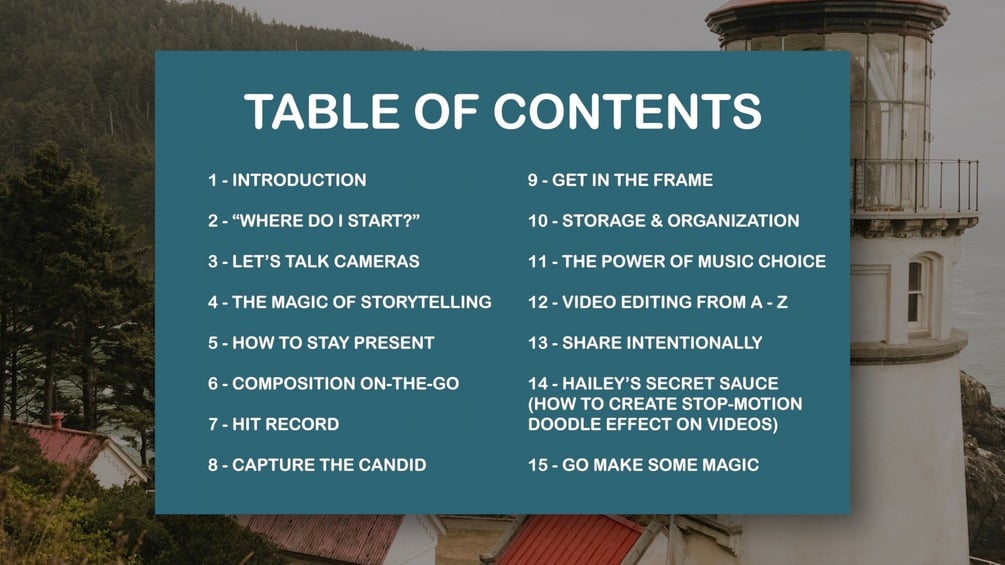 TABLE OF CONTENTS

1 - INTRODUCTION

2 - “WHERE DO I START?”

3 - LET’S TALK CAMERAS

4 - THE MAGIC OF STORYTELLING

5 - HOW TO STAY PRESENT

6 - COMPOSITION ON-THE-GO

7 - HIT RECORD

8 - CAPTURE THE CANDID

9 - GET IN THE FRAME

10 - STORAGE & ORGANIZATION

11 - THE POWER OF MUSIC CHOICE

12 - VIDEO EDITING FROM A - Z

13 - SHARE INTENTIONALLY

14 - HAILEY’S SECRET SAUCE (HOW TO CREATE STOP-MOTION DOODLE EFFECT ON VIDEOS)

15 - GO MAKE SOME MAGIC